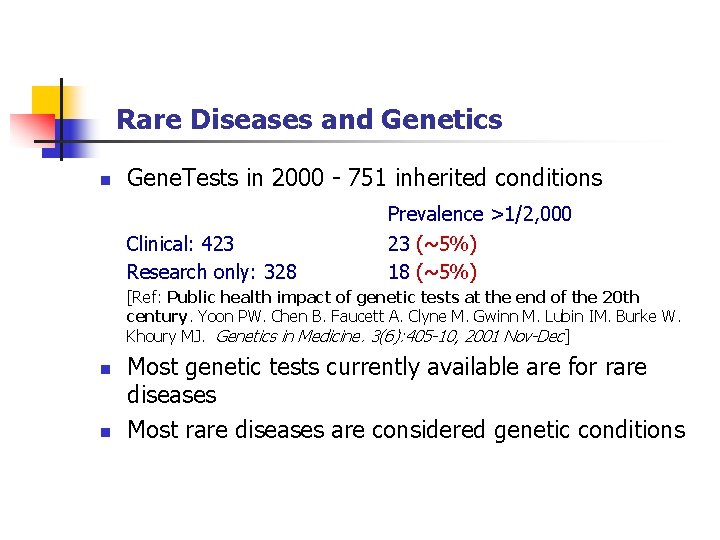 Rare Diseases and Genetics

- GeneTests in 2000 - 751 inherited conditions

| | Prevalence >1/2,000 |
|---|---|
| Clinical: 423 | 23 (~5%) |
| Research only: 328 | 18 (~5%) |

[Ref: Public health impact of genetic tests at the end of the 20th century. Yoon PW. Chen B. Faucett A. Clyne M. Gwinn M. Lubin IM. Burke W. Khoury MJ. Genetics in Medicine. 3(6):405-10, 2001 Nov-Dec]

- Most genetic tests currently available are for rare diseases
- Most rare diseases are considered genetic conditions